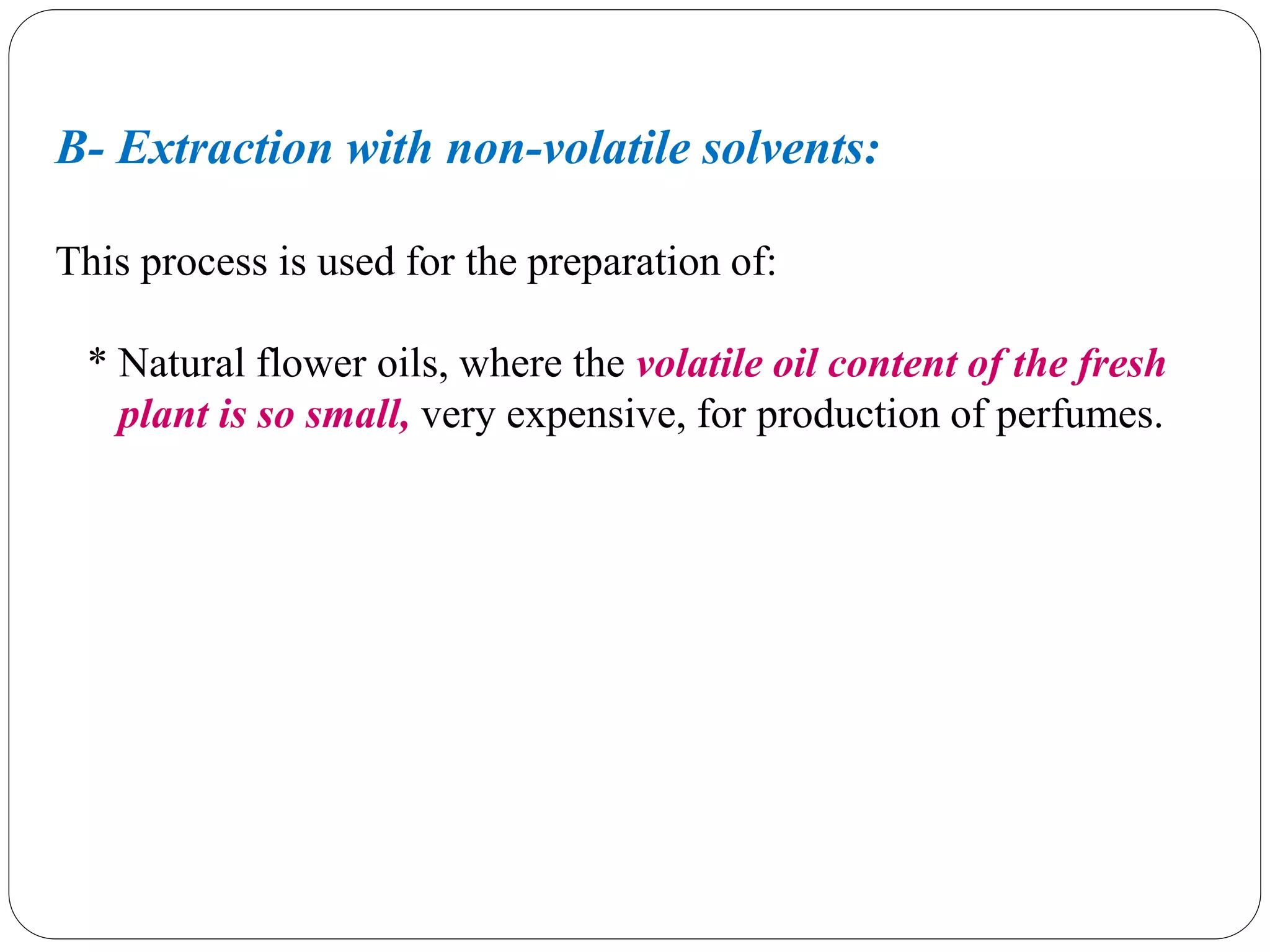 B- Extraction with non-volatile solvents:

This process is used for the preparation of:

* Natural flower oils, where the volatile oil content of the fresh plant is so small, very expensive, for production of perfumes.